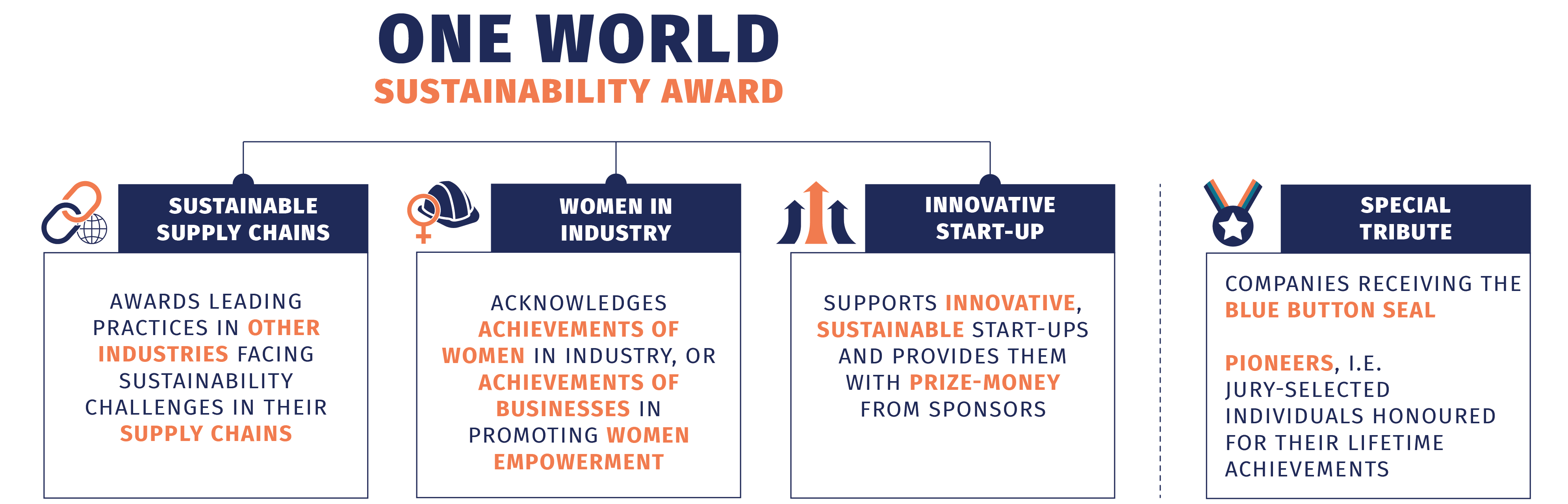 ONE WORLD
SUSTAINABILITY AWARD

SUSTAINABLE SUPPLY CHAINS

AWARDS LEADING PRACTICES IN OTHER INDUSTRIES FACING SUSTAINABILITY CHALLENGES IN THEIR SUPPLY CHAINS

WOMEN IN INDUSTRY

ACKNOWLEDGES ACHIEVEMENTS OF WOMEN IN INDUSTRY, OR ACHIEVEMENTS OF BUSINESSES IN PROMOTING WOMEN EMPOWERMENT

INNOVATIVE START-UP

SUPPORTS INNOVATIVE, SUSTAINABLE START-UPS AND PROVIDES THEM WITH PRIZE-MONEY FROM SPONSORS

SPECIAL TRIBUTE

COMPANIES RECEIVING THE BLUE BUTTON SEAL

PIONEERS, I.E. JURY-SELECTED INDIVIDUALS HONOURED FOR THEIR LIFETIME ACHIEVEMENTS